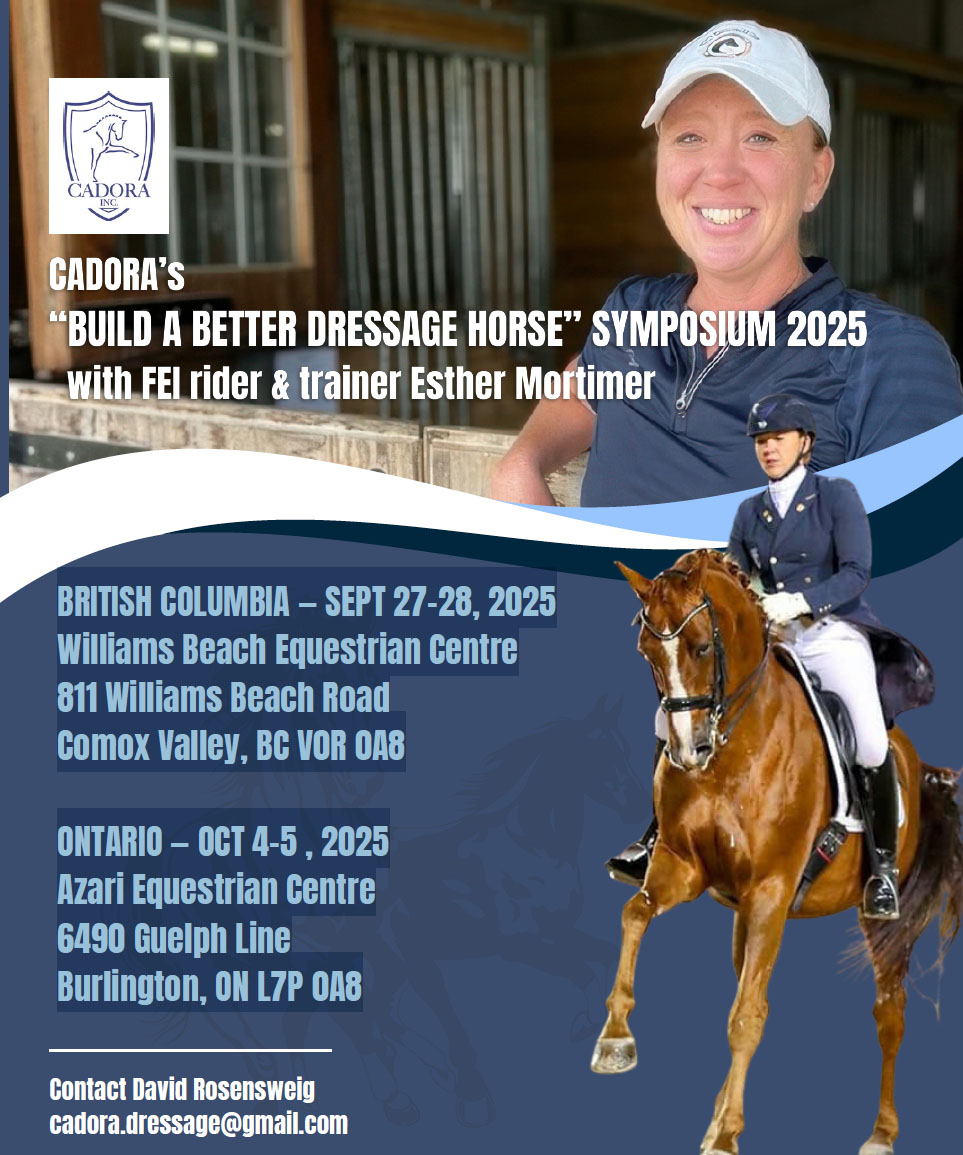 CADORA INC.

CADORA's
"BUILD A BETTER DRESSAGE HORSE" SYMPOSIUM 2025
with FEI rider & trainer Esther Mortimer

BRITISH COLUMBIA – SEPT 27-28, 2025
Williams Beach Equestrian Centre
811 Williams Beach Road
Comox Valley, BC VOR OA8

ONTARIO – OCT 4-5 , 2025
Azari Equestrian Centre
6490 Guelph Line
Burlington, ON L7P OA8

Contact David Rosensweig
cadora.dressage@gmail.com